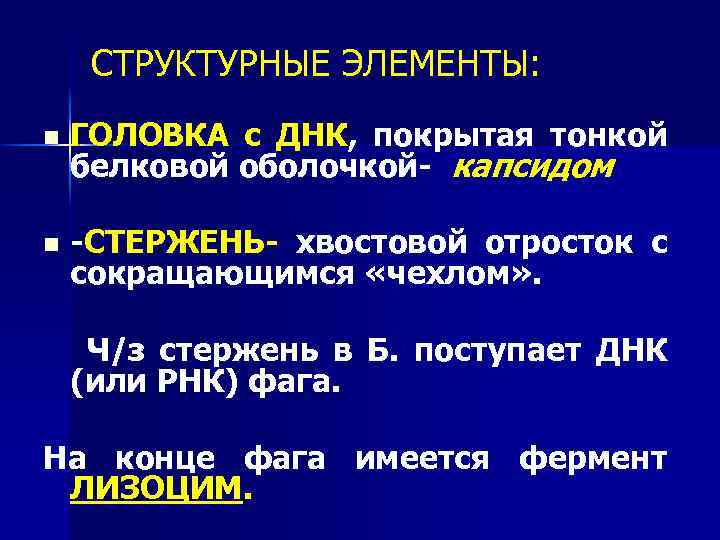 СТРУКТУРНЫЕ ЭЛЕМЕНТЫ:

ГОЛОВКА с ДНК, покрытая тонкой белковой оболочкой- капсидом

-СТЕРЖЕНЬ- хвостовой отросток с сокращающимся «чехлом».

Ч/з стержень в Б. поступает ДНК (или РНК) фага.

На конце фага имеется фермент ЛИЗОЦИМ.